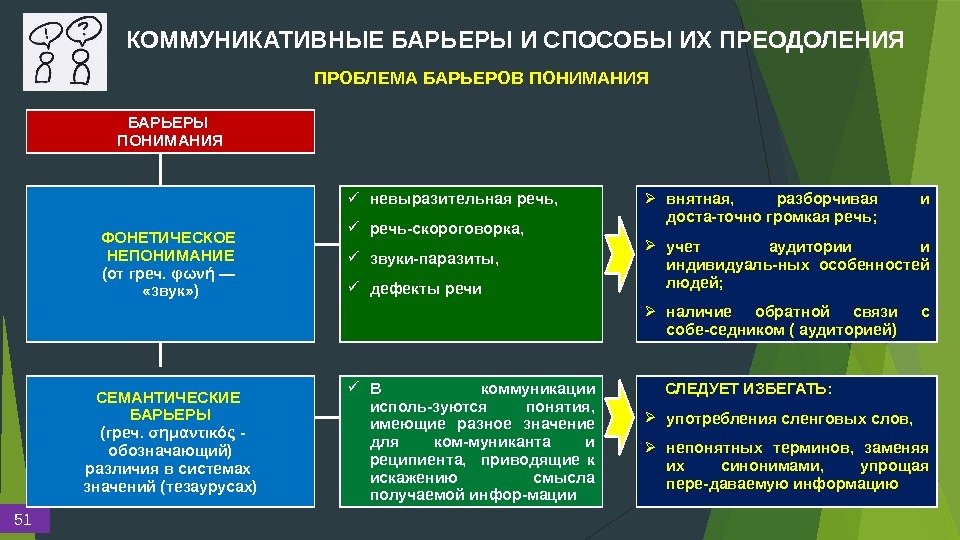 ! ?

КОММУНИКАТИВНЫЕ БАРЬЕРЫ И СПОСОБЫ ИХ ПРЕОДОЛЕНИЯ

ПРОБЛЕМА БАРЬЕРОВ ПОНИМАНИЯ

БАРЬЕРЫ ПОНИМАНИЯ

ФОНЕТИЧЕСКОЕ НЕПОНИМАНИЕ (от греч. φωνή — «звук»)

✓ невыразительная речь,
✓ речь-скороговорка,
✓ звуки-паразиты,
✓ дефекты речи

➢ внятная, разборчивая и доста-точно громкая речь;
➢ учет аудитории и индивидуаль-ных особенностей людей;
➢ наличие обратной связи с собе-седником ( аудиторией)

СЕМАНТИЧЕСКИЕ БАРЬЕРЫ (греч. σημαντικός - обозначающий) различия в системах значений (тезаурусах)

✓ В коммуникации исполь-зуются понятия, имеющие разное значение для ком-муниканта и реципиента, приводящие к искажению смысла получаемой инфор-мации

СЛЕДУЕТ ИЗБЕГАТЬ:
➢ употребления сленговых слов,
➢ непонятных терминов, заменяя их синонимами, упрощая пере-даваемую информацию

51